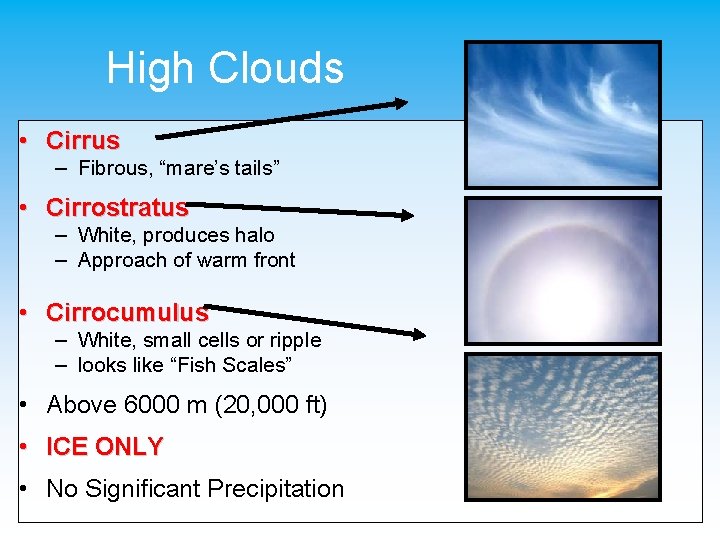 High Clouds

• Cirrus
– Fibrous, “mare’s tails”

• Cirrostratus
– White, produces halo
– Approach of warm front

• Cirrocumulus
– White, small cells or ripple
– looks like “Fish Scales”

• Above 6000 m (20,000 ft)

• ICE ONLY

• No Significant Precipitation